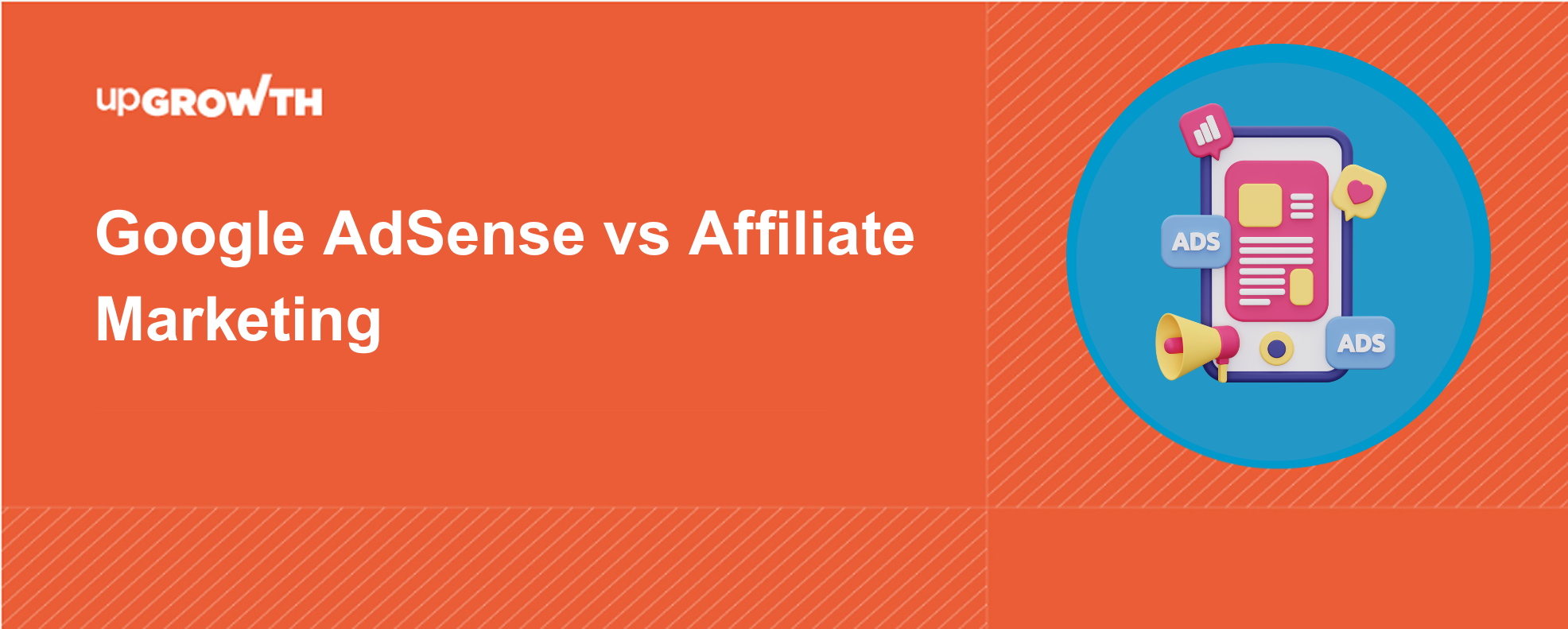 upGROWTH

Google AdSense vs Affiliate Marketing

ADS

ADS